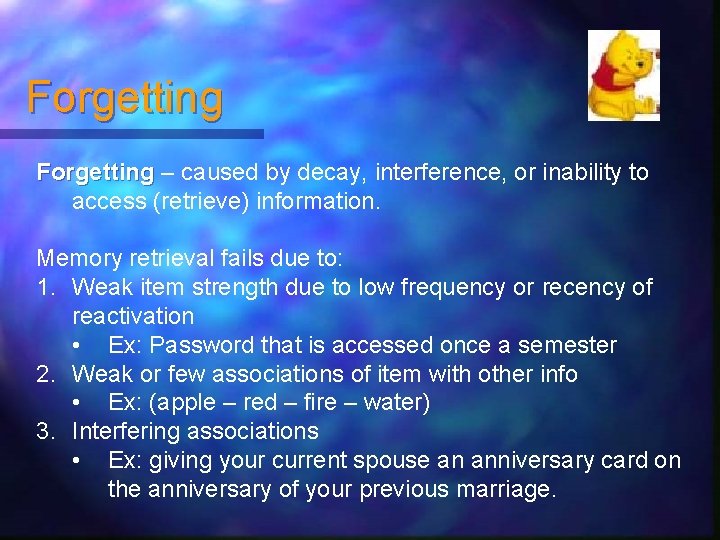 Forgetting

Forgetting – caused by decay, interference, or inability to access (retrieve) information.

Memory retrieval fails due to:
1. Weak item strength due to low frequency or recency of reactivation
• Ex: Password that is accessed once a semester
2. Weak or few associations of item with other info
• Ex: (apple – red – fire – water)
3. Interfering associations
• Ex: giving your current spouse an anniversary card on the anniversary of your previous marriage.